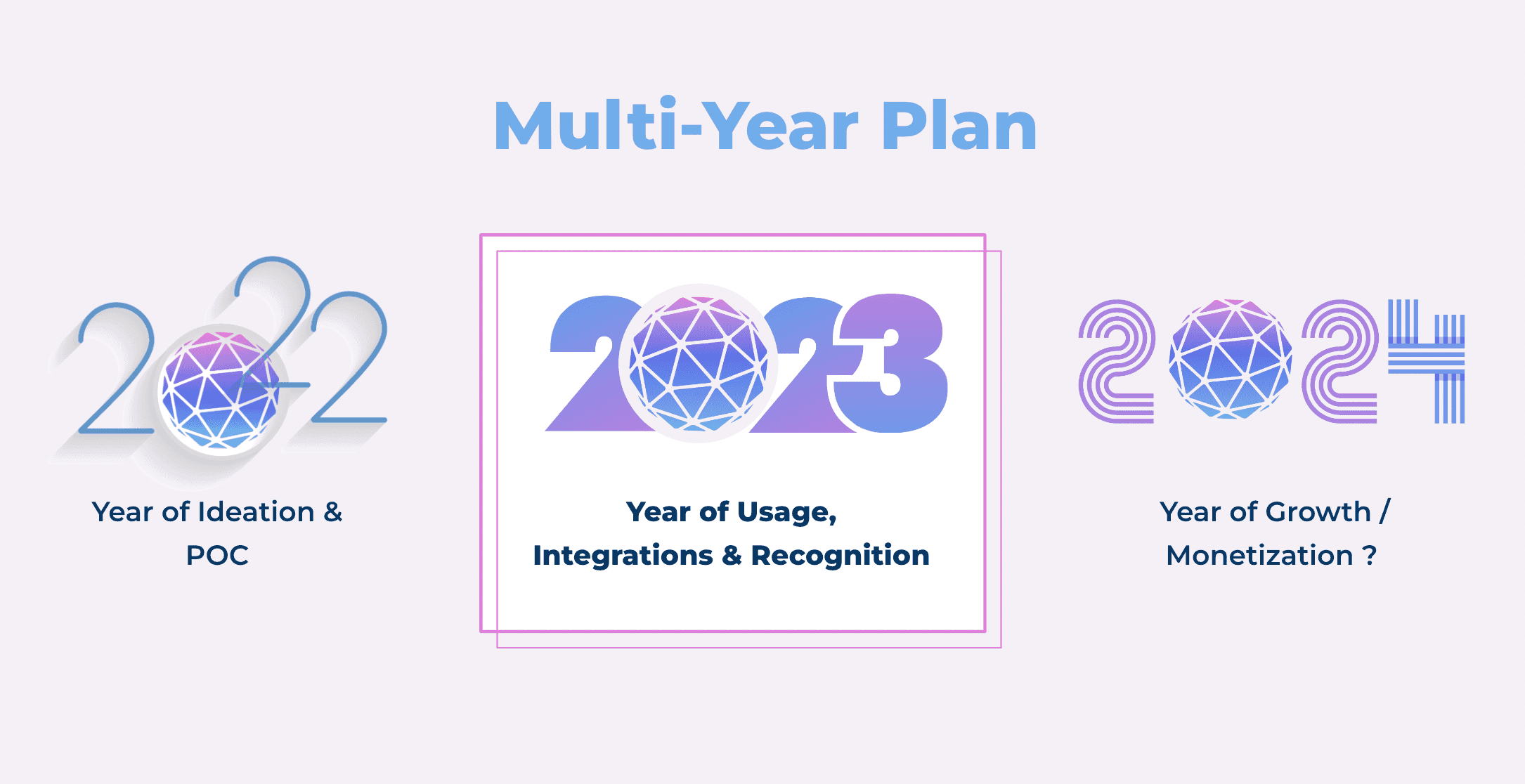 Multi-Year Plan

2022

Year of Ideation & POC

2023

Year of Usage, Integrations & Recognition

2024

Year of Growth / Monetization ?